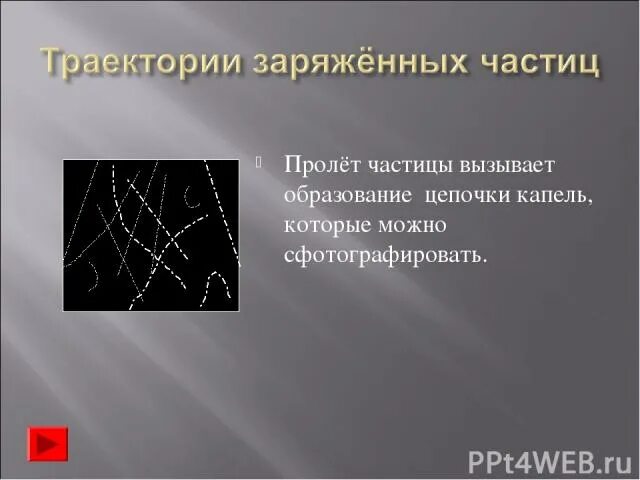 Траектории заряжённых частиц

Пролёт частицы вызывает образование цепочки капель, которые можно сфотографировать.

PPt4WEB.ru